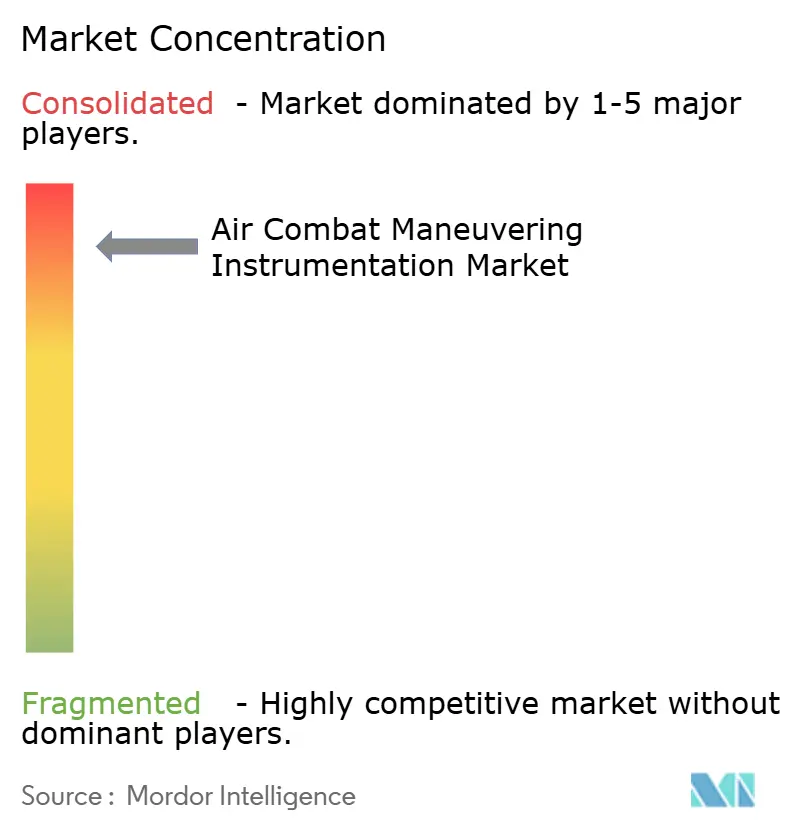 Market Concentration

Consolidated - Market dominated by 1-5 major players.

Air Combat Maneuvering Instrumentation Market

Fragmented - Highly competitive market without dominant players.

Source : Mordor Intelligence